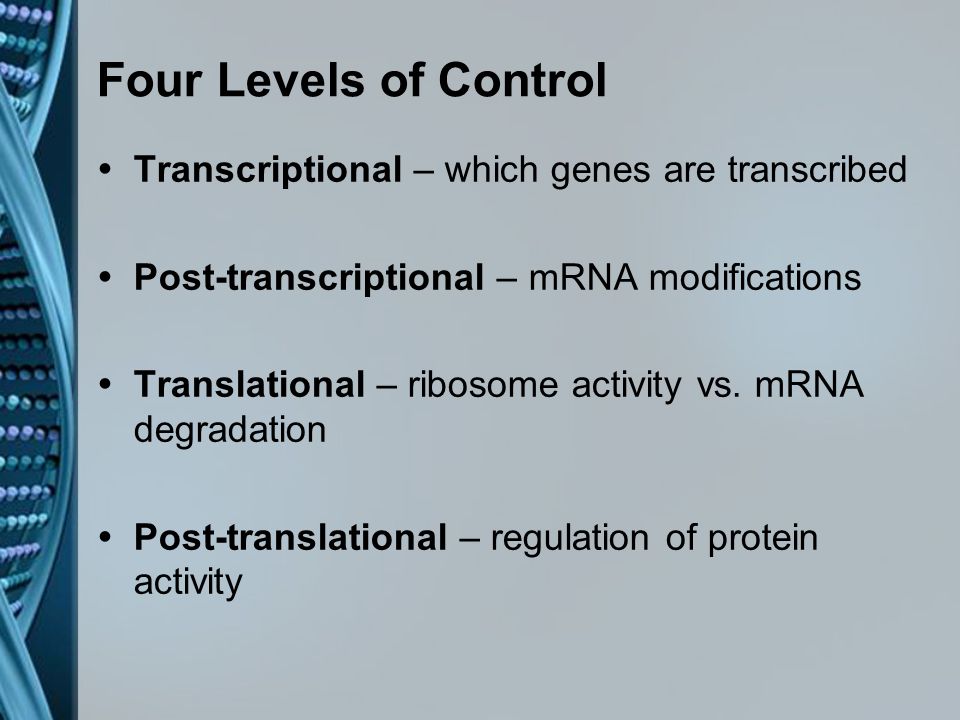 Four Levels of Control

• Transcriptional – which genes are transcribed

• Post-transcriptional – mRNA modifications

• Translational – ribosome activity vs. mRNA degradation

• Post-translational – regulation of protein activity